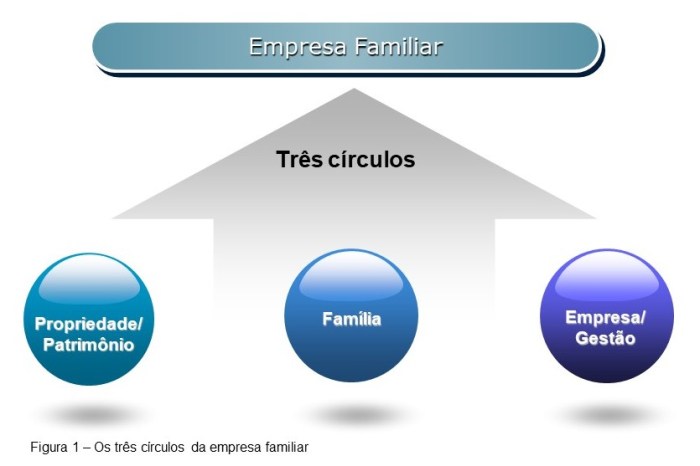 Empresa Familiar

Três círculos

Propriedade/ Patrimônio

Família

Empresa/ Gestão

Figura 1 – Os três círculos da empresa familiar